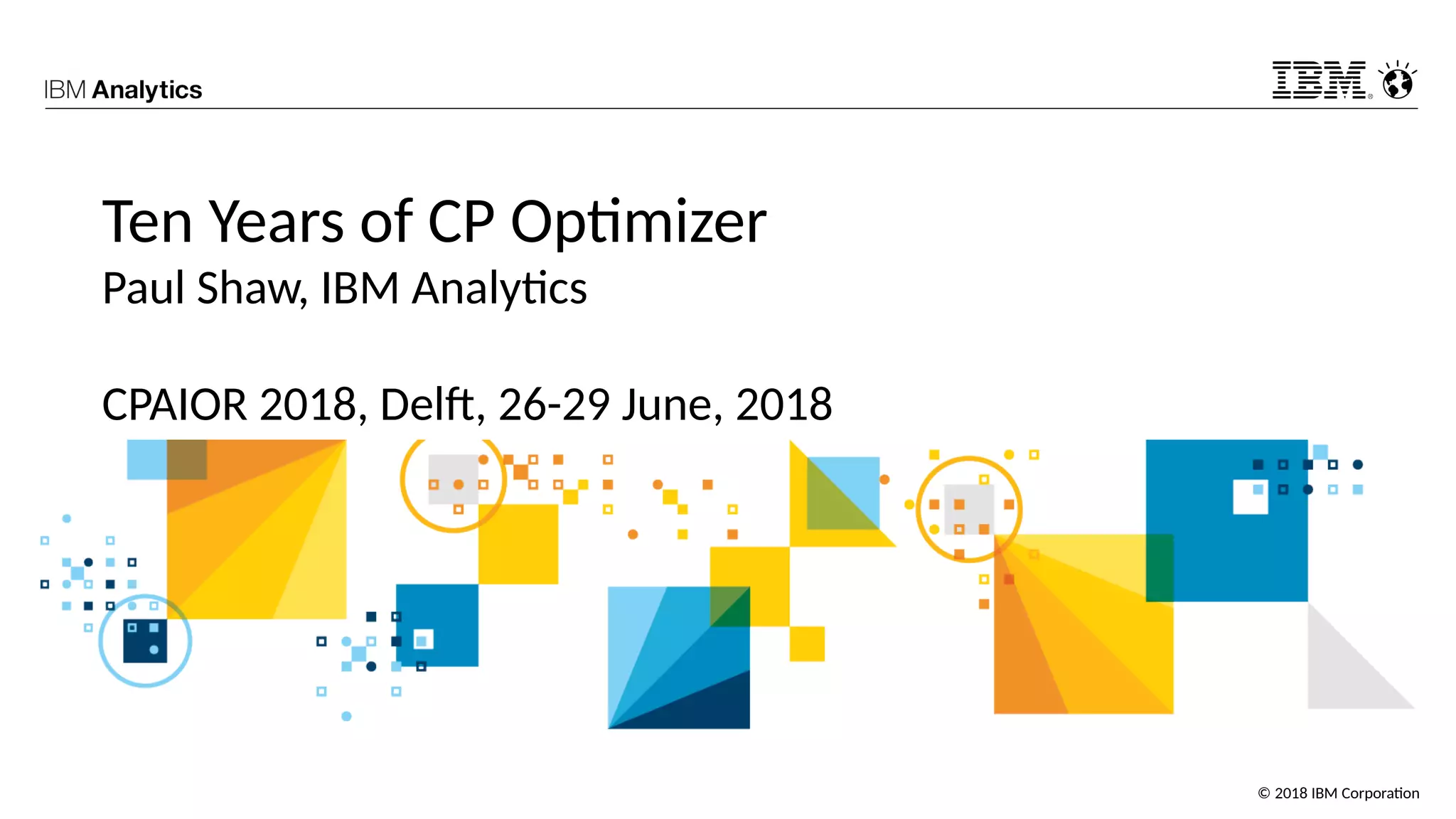 IBM Analytics

IBM

Ten Years of CP Optimizer

Paul Shaw, IBM Analytics

CPAIOR 2018, Delft, 26-29 June, 2018

© 2018 IBM Corporation